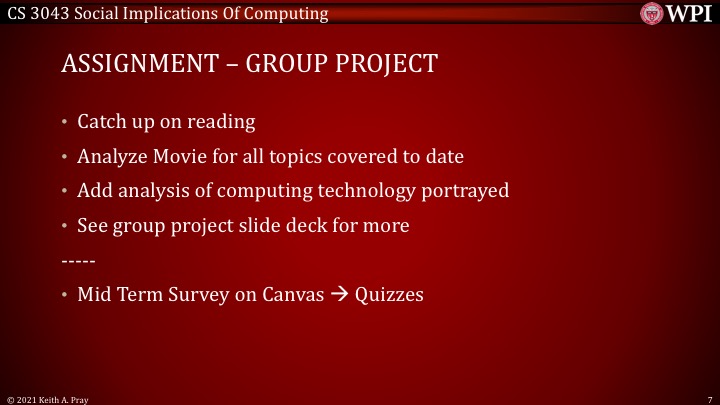 CS 3043 Social Implications Of Computing

WPI

ASSIGNMENT – GROUP PROJECT

• Catch up on reading
• Analyze Movie for all topics covered to date
• Add analysis of computing technology portrayed
• See group project slide deck for more

-----

• Mid Term Survey on Canvas → Quizzes

© 2021 Keith A. Pray

7